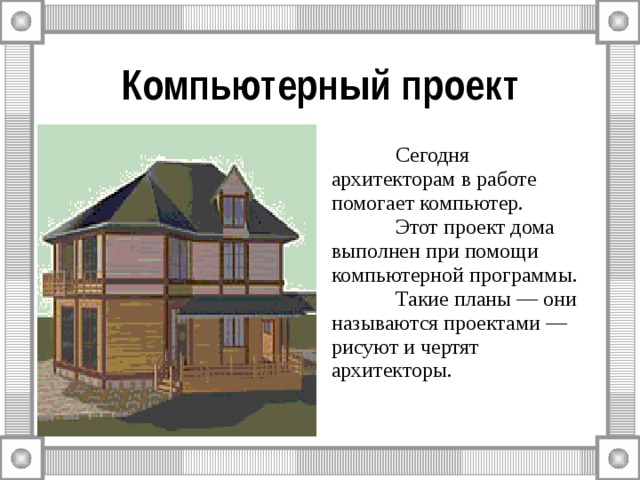 Компьютерный проект

Сегодня архитекторам в работе помогает компьютер.

Этот проект дома выполнен при помощи компьютерной программы.

Такие планы — они называются проектами — рисуют и чертят архитекторы.